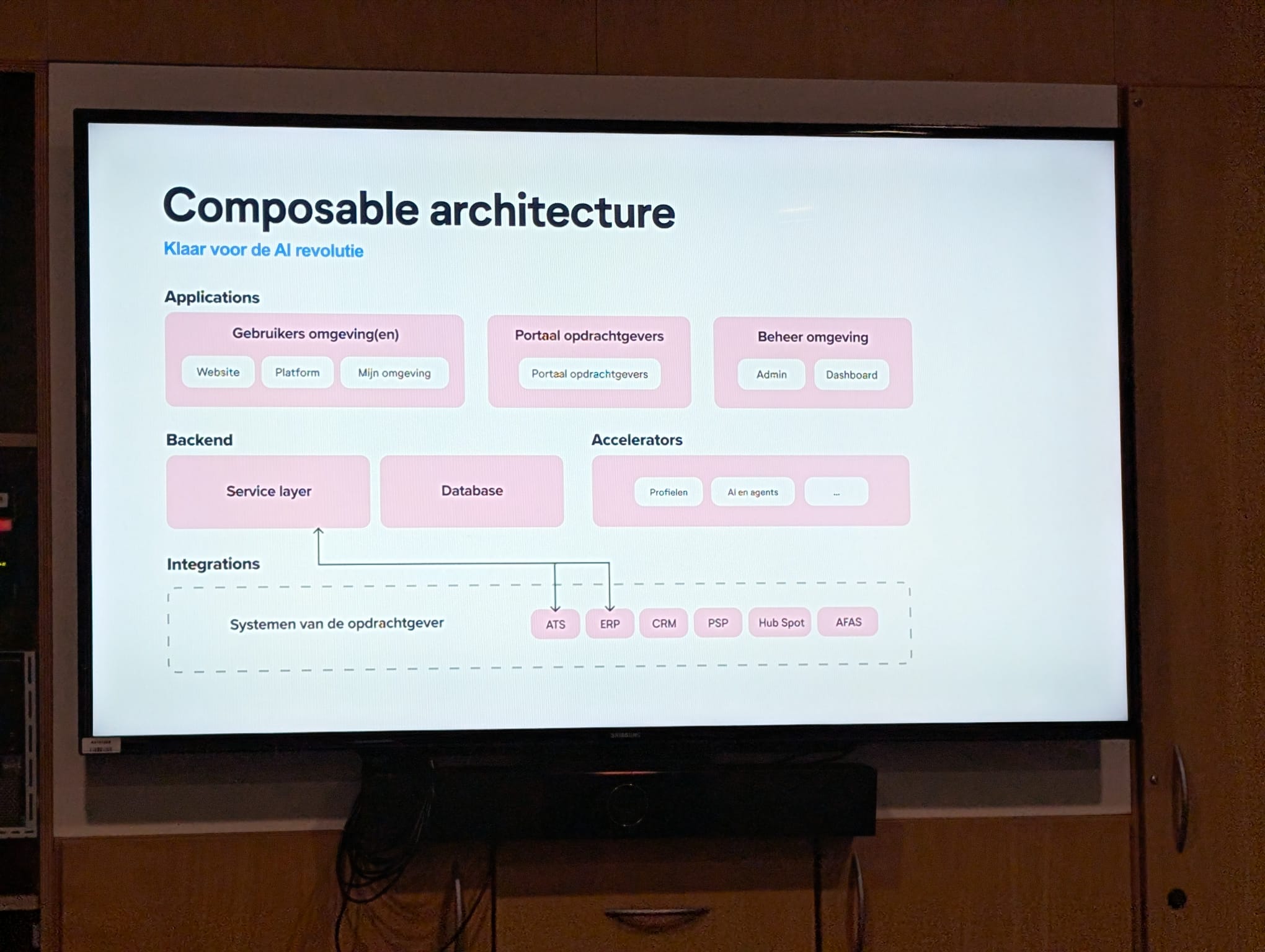 Composable architecture
Klaar voor de AI revolutie

Applications

Gebruikers omgeving(en)
Website
Platform
Mijn omgeving

Portaal opdrachtgevers
Portaal opdrachtgevers

Beheer omgeving
Admin
Dashboard

Backend
Service layer
Database

Accelerators
Profielen
AI en agents
...

Integrations
Systemen van de opdrachtgever
ATS
ERP
CRM
PSP
Hub Spot
AFAS

SAMSUNG